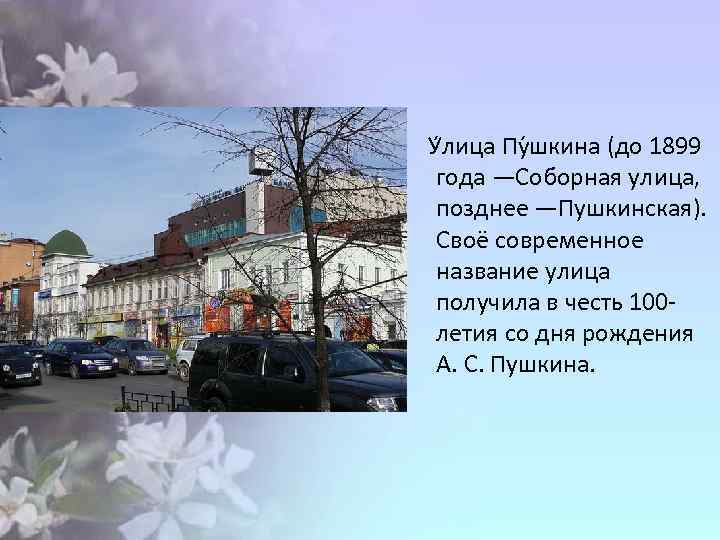 У́лица Пу́шкина (до 1899 года —Соборная улица, позднее —Пушкинская). Своё современное название улица получила в честь 100-летия со дня рождения А. С. Пушкина.